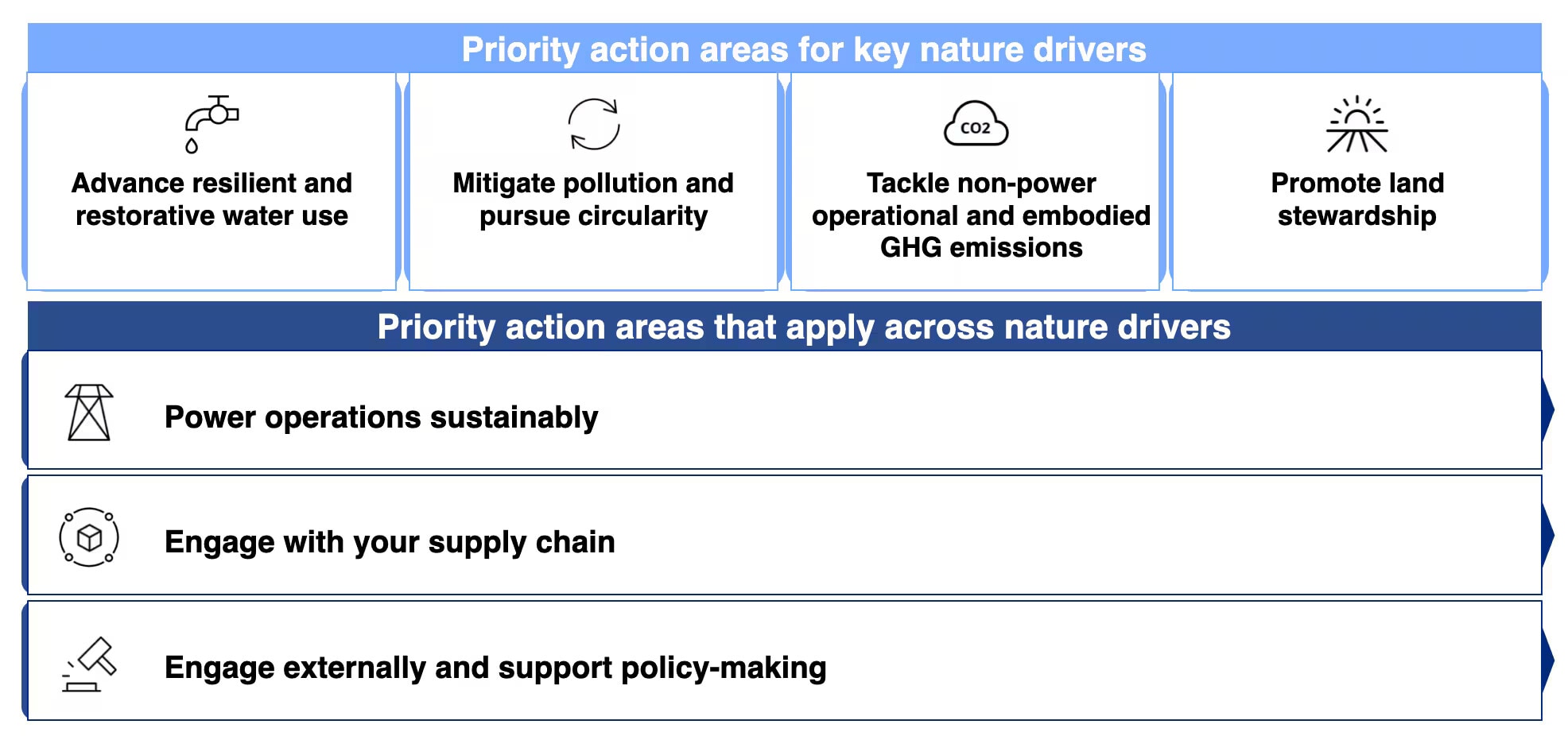 Priority action areas for key nature drivers

Advance resilient and restorative water use

Mitigate pollution and pursue circularity

CO2

Tackle non-power operational and embodied GHG emissions

Promote land stewardship

Priority action areas that apply across nature drivers

Power operations sustainably

Engage with your supply chain

Engage externally and support policy-making